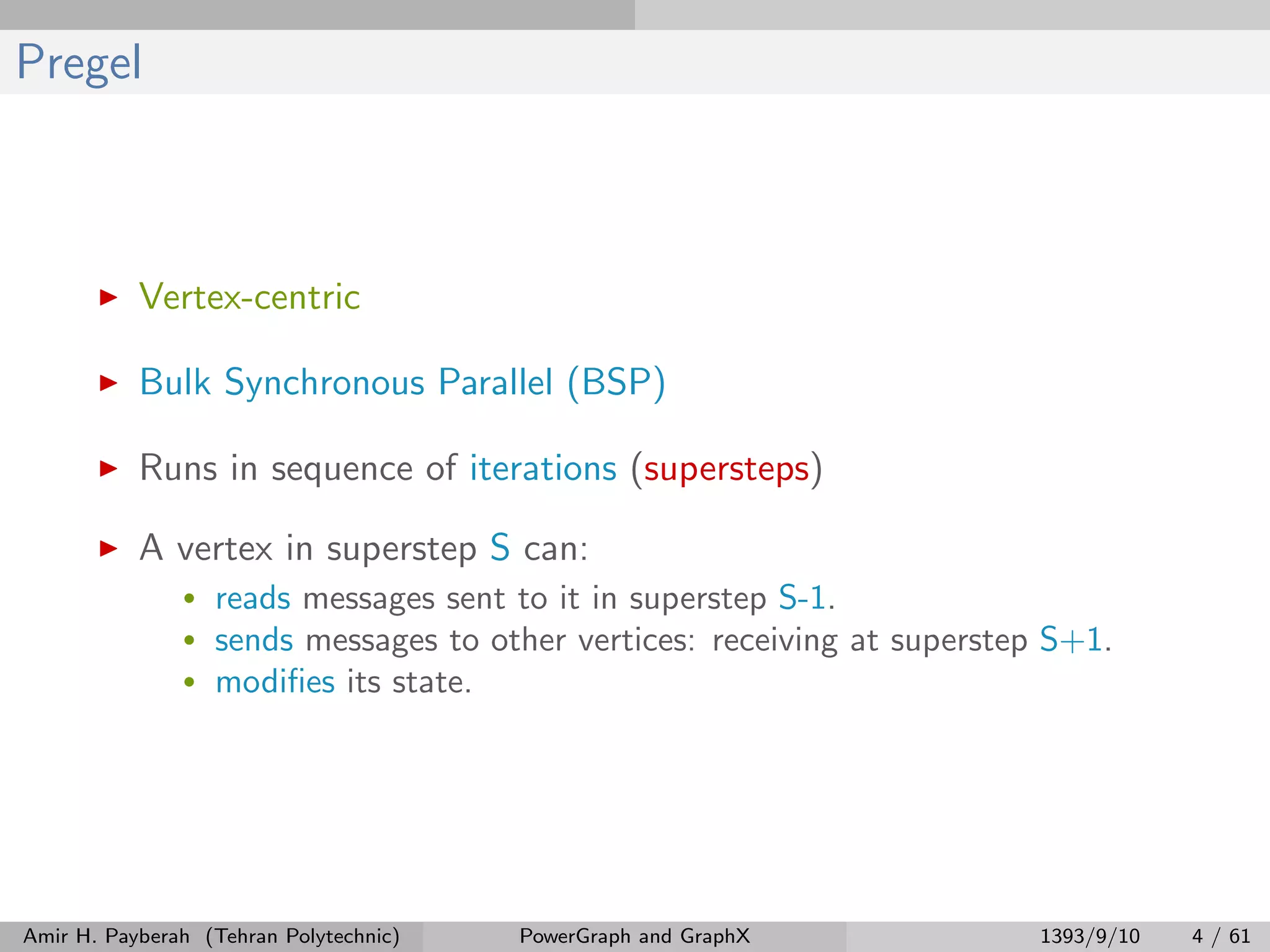 Pregel

▶ Vertex-centric

▶ Bulk Synchronous Parallel (BSP)

▶ Runs in sequence of iterations (supersteps)

▶ A vertex in superstep S can:

• reads messages sent to it in superstep S-1.
• sends messages to other vertices: receiving at superstep S+1.
• modifies its state.

Amir H. Payberah (Tehran Polytechnic) PowerGraph and GraphX 1393/9/10 4 / 61